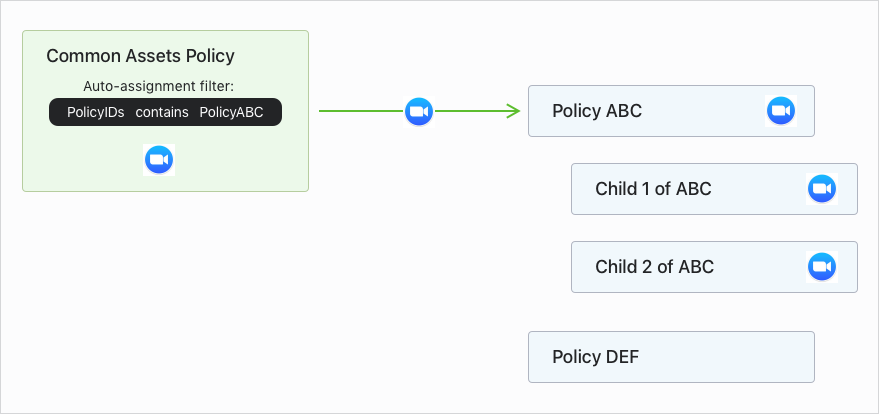 Common Assets Policy

Auto-assignment filter:

PolicyIDs contains PolicyABC

Policy ABC

Child 1 of ABC

Child 2 of ABC

Policy DEF